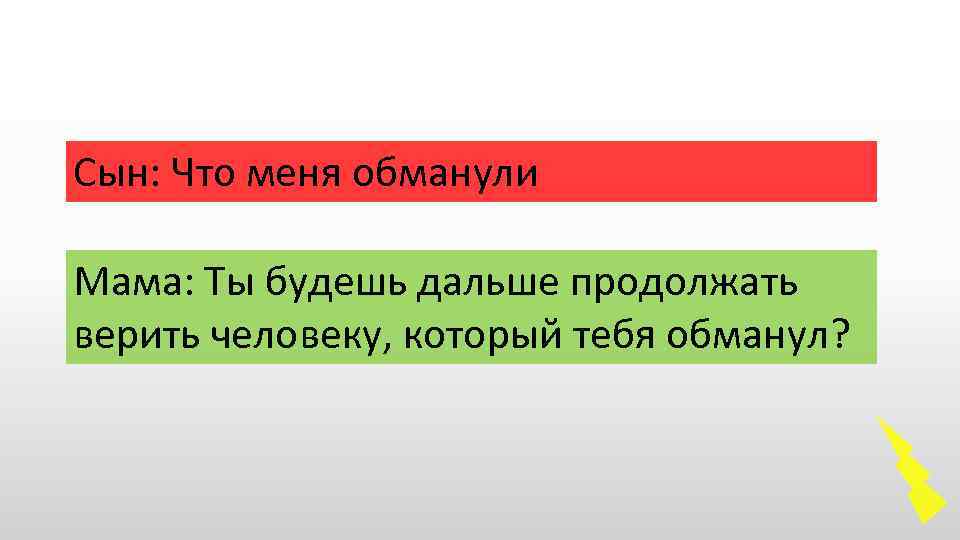 Сын: Что меня обманули

Мама: Ты будешь дальше продолжать верить человеку, который тебя обманул?